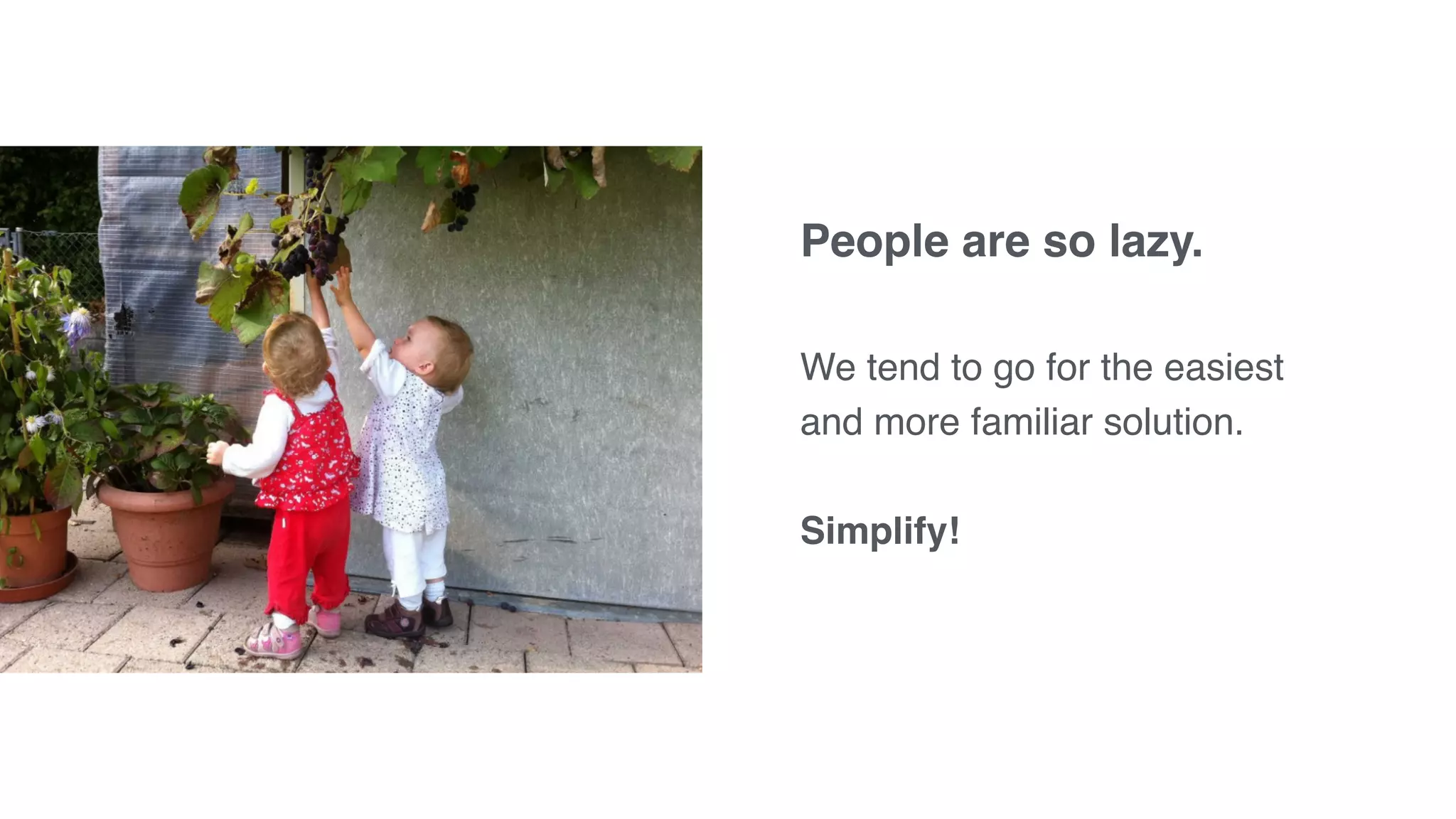 People are so lazy.

We tend to go for the easiest and more familiar solution.

Simplify!